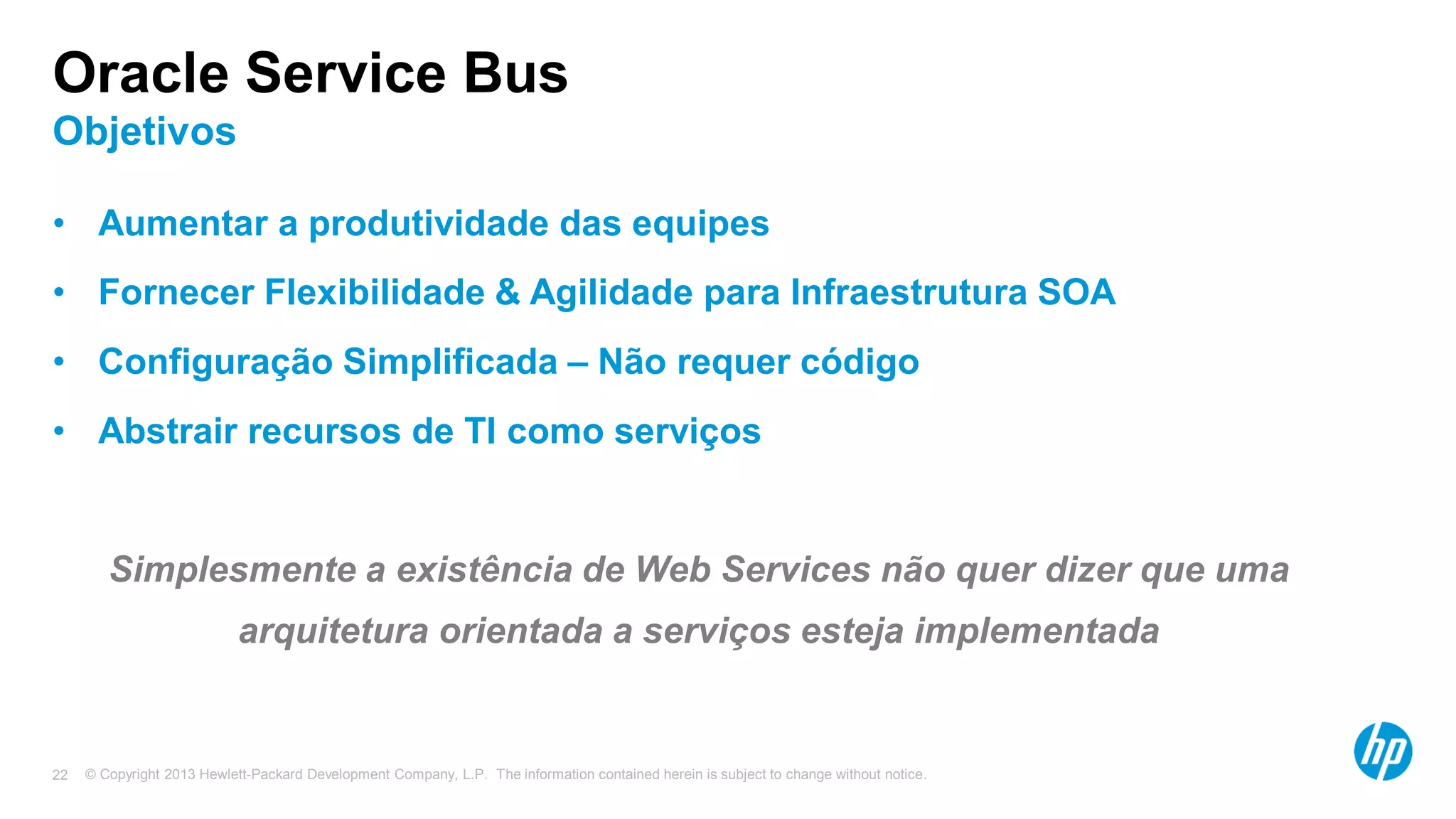 Oracle Service Bus
Objetivos

• Aumentar a produtividade das equipes
• Fornecer Flexibilidade & Agilidade para Infraestrutura SOA
• Configuração Simplificada – Não requer código
• Abstrair recursos de TI como serviços

Simplesmente a existência de Web Services não quer dizer que uma arquitetura orientada a serviços esteja implementada

22 © Copyright 2013 Hewlett-Packard Development Company, L.P. The information contained herein is subject to change without notice.

hp